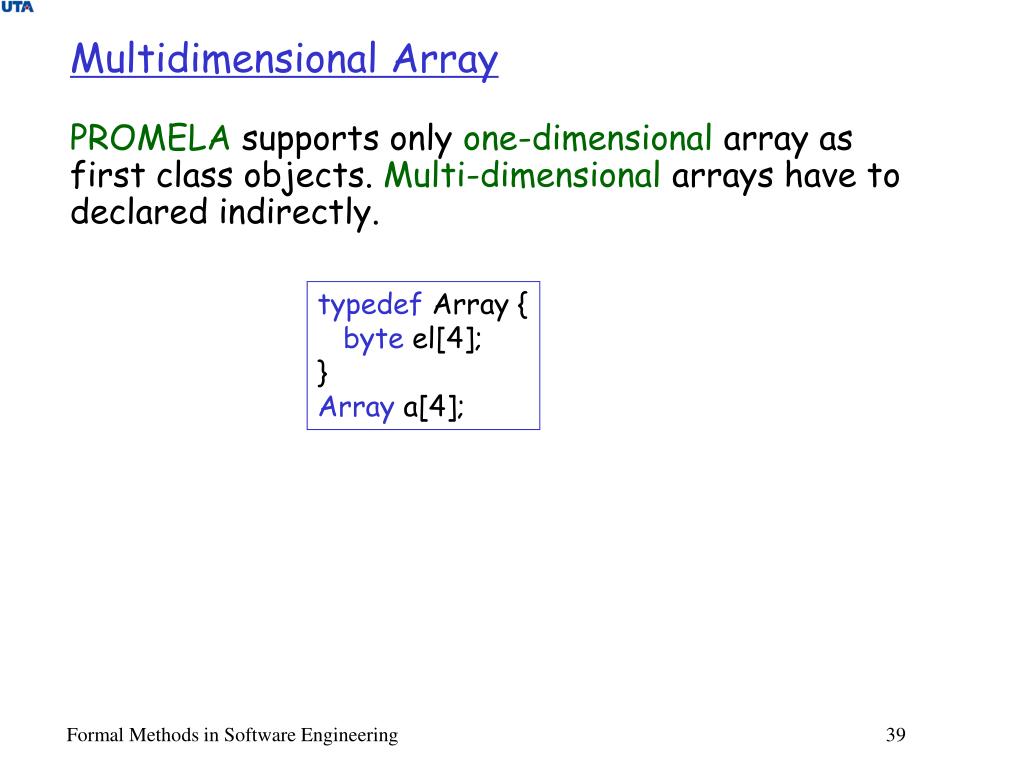 UTA

Multidimensional Array

PROMELA supports only one-dimensional array as first class objects. Multi-dimensional arrays have to declared indirectly.

typedef Array {
  byte el[4];
}
Array a[4];

Formal Methods in Software Engineering

39